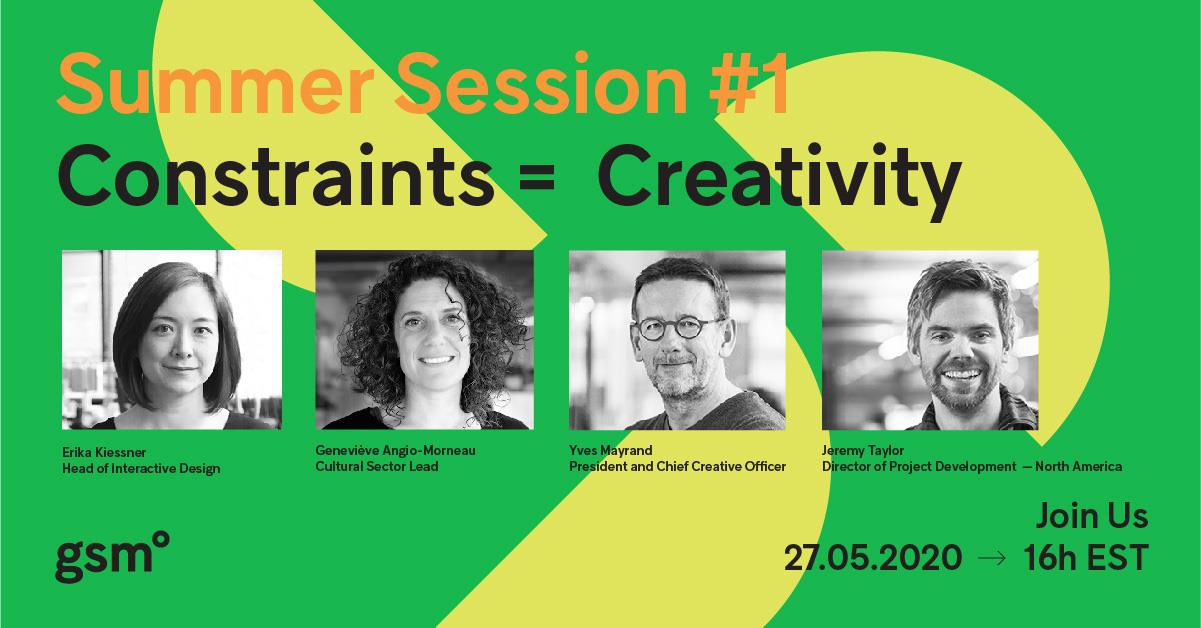 Summer Session #1
Constraints = Creativity

Erika Kiessner
Head of Interactive Design

Geneviève Angio-Morneau
Cultural Sector Lead

Yves Mayrand
President and Chief Creative Officer

Jeremy Taylor
Director of Project Development — North America

gsm°

Join Us
27.05.2020 → 16h EST